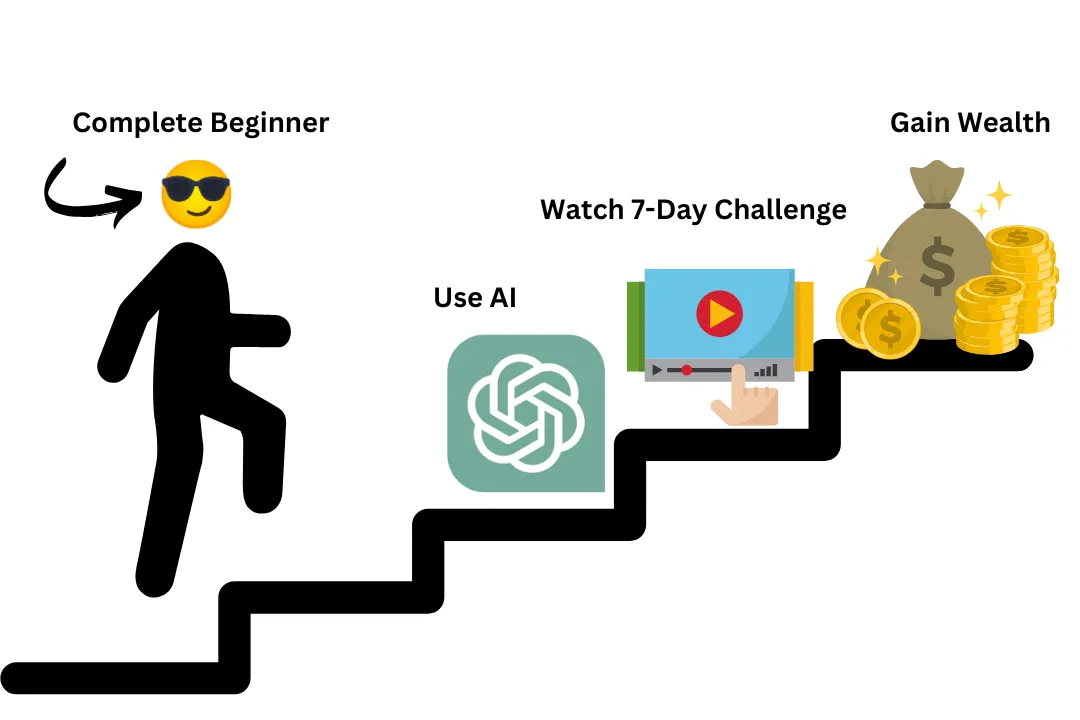 Complete Beginner

Use AI

Watch 7-Day Challenge

Gain Wealth

$

$

$

$

$